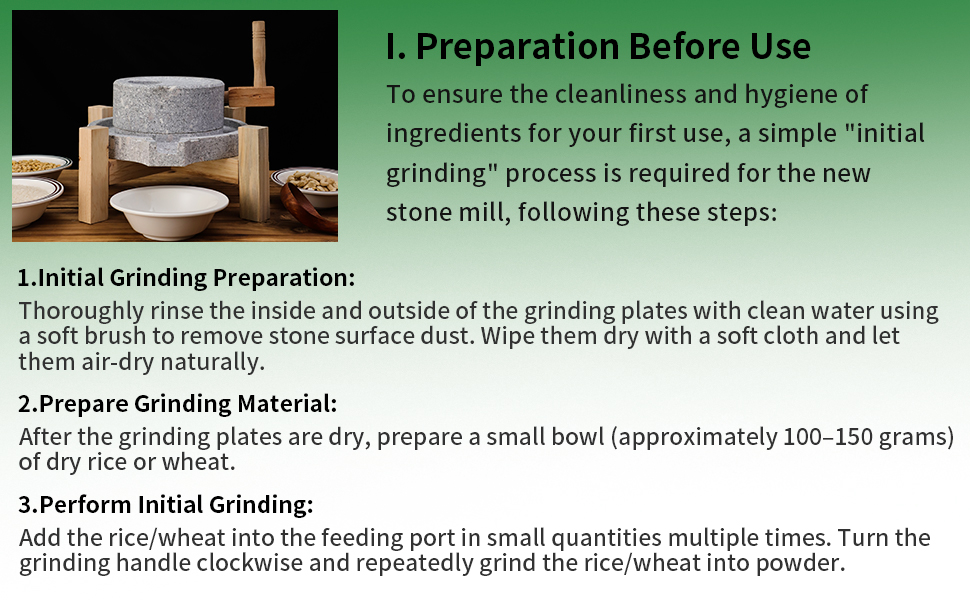 I. Preparation Before Use

To ensure the cleanliness and hygiene of ingredients for your first use, a simple "initial grinding" process is required for the new stone mill, following these steps:

1.Initial Grinding Preparation:

Thoroughly rinse the inside and outside of the grinding plates with clean water using a soft brush to remove stone surface dust. Wipe them dry with a soft cloth and let them air-dry naturally.

2.Prepare Grinding Material:

After the grinding plates are dry, prepare a small bowl (approximately 100–150 grams) of dry rice or wheat.

3.Perform Initial Grinding:

Add the rice/wheat into the feeding port in small quantities multiple times. Turn the grinding handle clockwise and repeatedly grind the rice/wheat into powder.